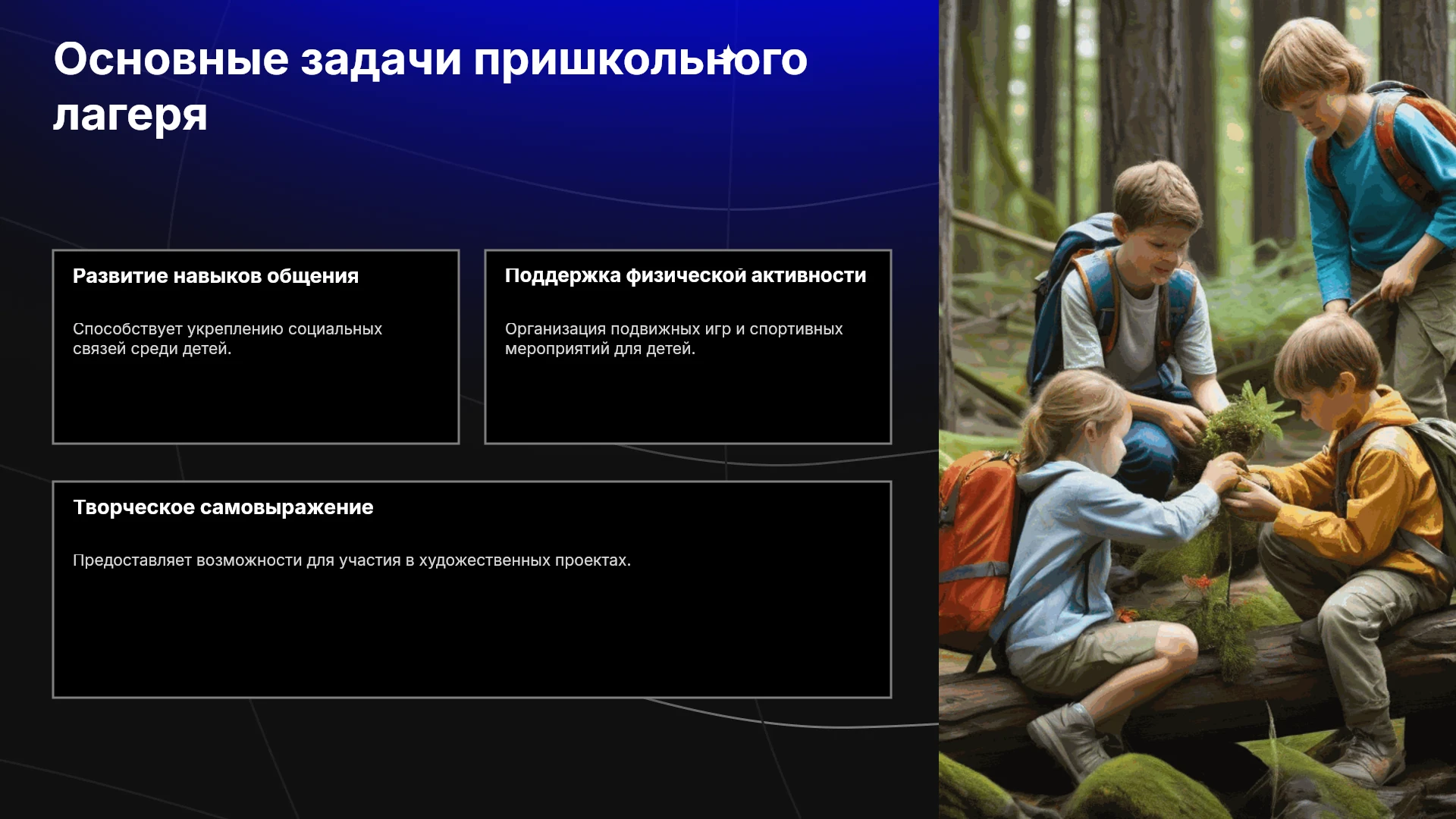 Основные задачи пришкольного лагеря

Развитие навыков общения

Способствует укреплению социальных связей среди детей.

Поддержка физической активности

Организация подвижных игр и спортивных мероприятий для детей.

Творческое самовыражение

Предоставляет возможности для участия в художественных проектах.